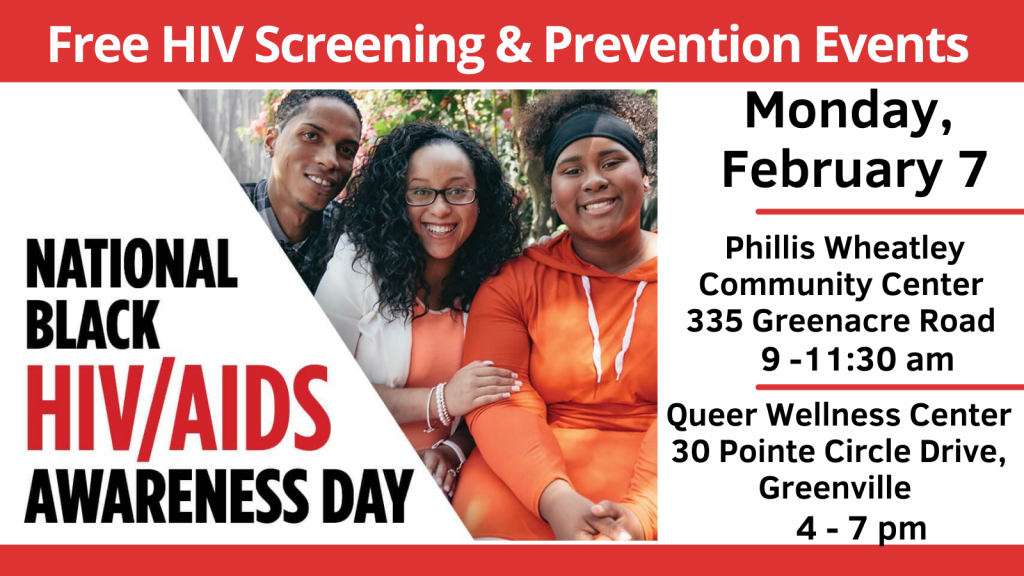 Free HIV Screening & Prevention Events

NATIONAL BLACK HIV/AIDS AWARENESS DAY

Monday, February 7

Phillis Wheatley Community Center
335 Greenacre Road
9 -11:30 am

Queer Wellness Center
30 Pointe Circle Drive, Greenville
4 - 7 pm